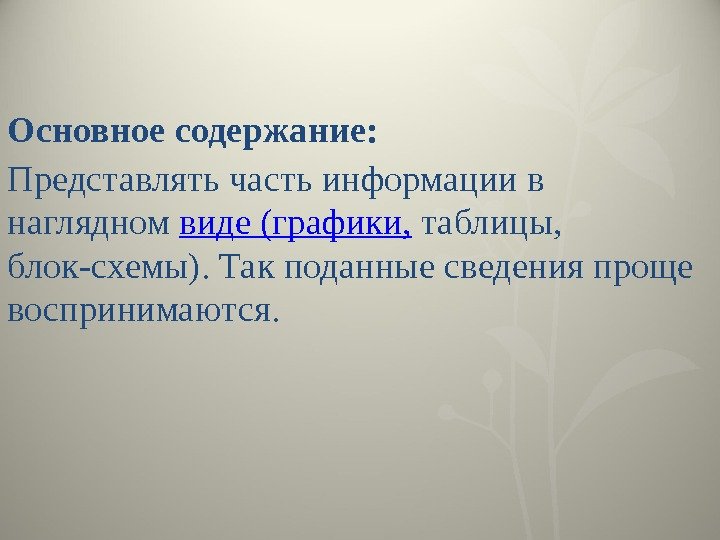 Основное содержание:

Представлять часть информации в наглядном виде (графики, таблицы, блок-схемы). Так поданные сведения проще воспринимаются.